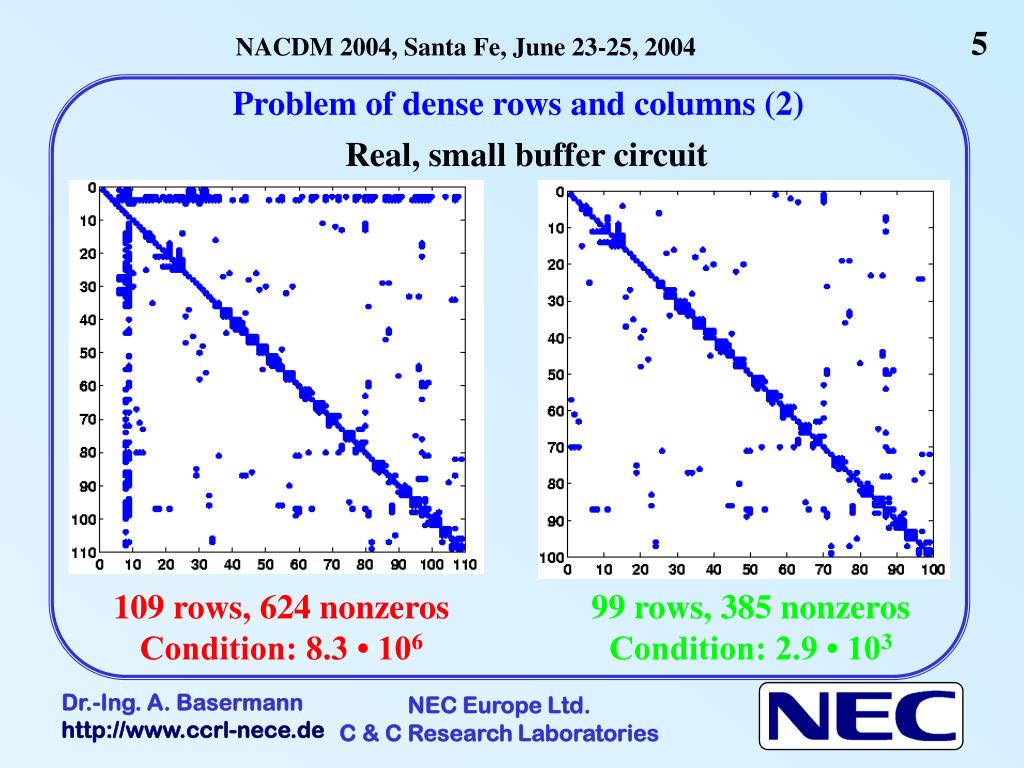 NACDM 2004, Santa Fe, June 23-25, 2004

5

Problem of dense rows and columns (2)

Real, small buffer circuit

0
10
20
30
40
50
60
70
80
90
100
110
0 10 20 30 40 50 60 70 80 90 100 110

0
10
20
30
40
50
60
70
80
90
100
0 10 20 30 40 50 60 70 80 90 100

109 rows, 624 nonzeros
Condition: 8.3 • $10^6$

99 rows, 385 nonzeros
Condition: 2.9 • $10^3$

Dr.-Ing. A. Basermann
http://www.ccrl-nece.de

NEC Europe Ltd.
C & C Research Laboratories

NEC